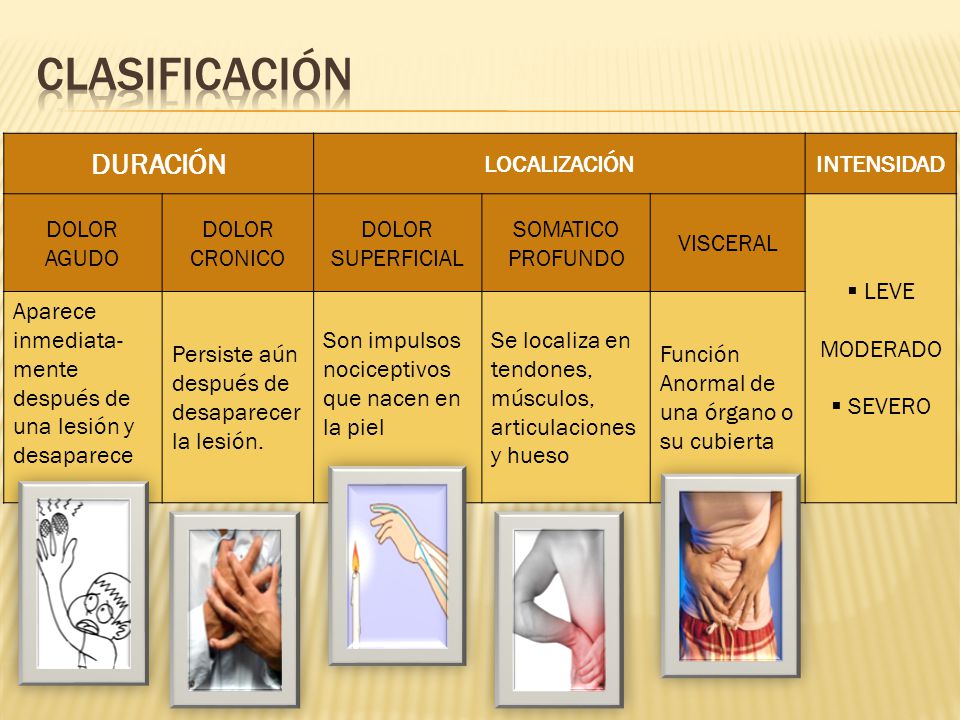 CLASIFICACIÓN

| DURACIÓN | | LOCALIZACIÓN | | | INTENSIDAD |
|---|---|---|---|---|---|
| DOLOR AGUDO | DOLOR CRONICO | DOLOR SUPERFICIAL | SOMATICO PROFUNDO | VISCERAL | ▪ LEVE MODERADO ▪ SEVERO |
| Aparece inmediatamente después de una lesión y desaparece | Persiste aún después de desaparecer la lesión. | Son impulsos nociceptivos que nacen en la piel | Se localiza en tendones, músculos, articulaciones y hueso | Función Anormal de una órgano o su cubierta | |